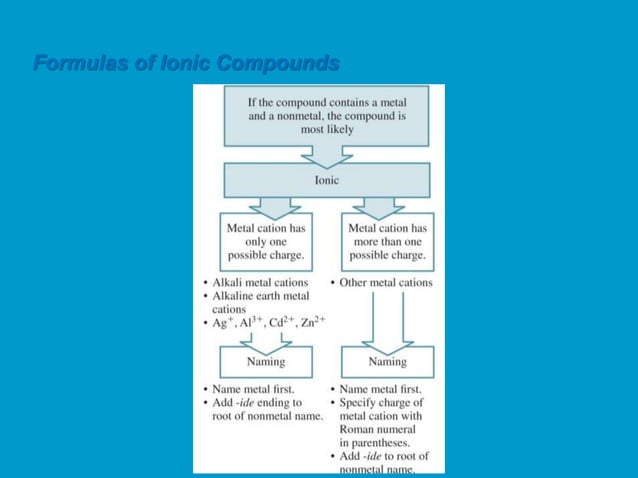 Formulas of Ionic Compounds

If the compound contains a metal and a nonmetal, the compound is most likely

Ionic

Metal cation has only one possible charge.

• Alkali metal cations
• Alkaline earth metal cations
• $Ag^+$, $Al^{3+}$, $Cd^{2+}$, $Zn^{2+}$

Naming

• Name metal first.
• Add -ide ending to root of nonmetal name.

Metal cation has more than one possible charge.

• Other metal cations

Naming

• Name metal first.
• Specify charge of metal cation with Roman numeral in parentheses.
• Add -ide to root of nonmetal name.